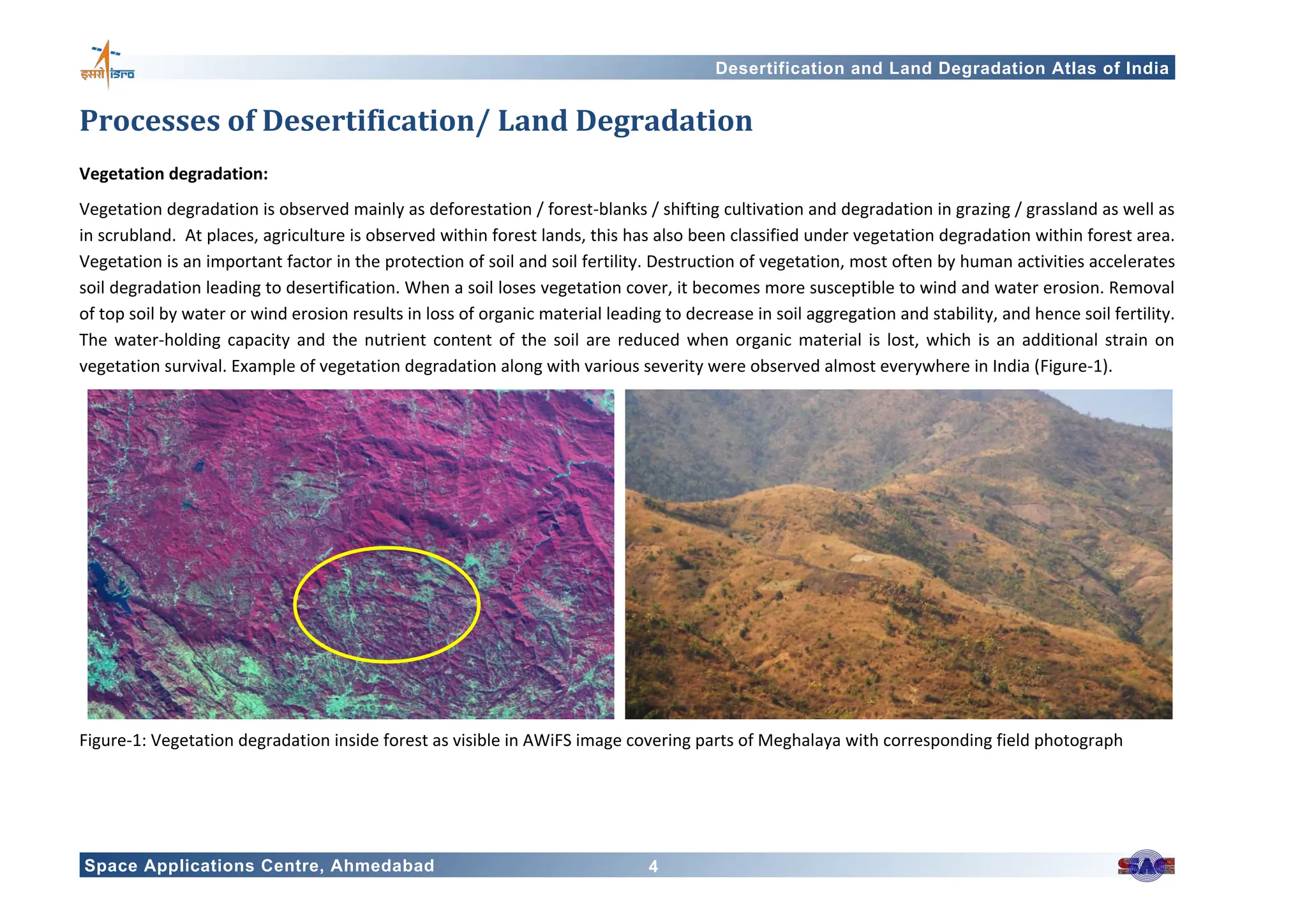 इसरो isro

Desertification and Land Degradation Atlas of India

Processes of Desertification/ Land Degradation

Vegetation degradation:

Vegetation degradation is observed mainly as deforestation / forest-blanks / shifting cultivation and degradation in grazing / grassland as well as in scrubland. At places, agriculture is observed within forest lands, this has also been classified under vegetation degradation within forest area. Vegetation is an important factor in the protection of soil and soil fertility. Destruction of vegetation, most often by human activities accelerates soil degradation leading to desertification. When a soil loses vegetation cover, it becomes more susceptible to wind and water erosion. Removal of top soil by water or wind erosion results in loss of organic material leading to decrease in soil aggregation and stability, and hence soil fertility. The water-holding capacity and the nutrient content of the soil are reduced when organic material is lost, which is an additional strain on vegetation survival. Example of vegetation degradation along with various severity were observed almost everywhere in India (Figure-1).

Figure-1: Vegetation degradation inside forest as visible in AWiFS image covering parts of Meghalaya with corresponding field photograph

Space Applications Centre, Ahmedabad 4 SAC